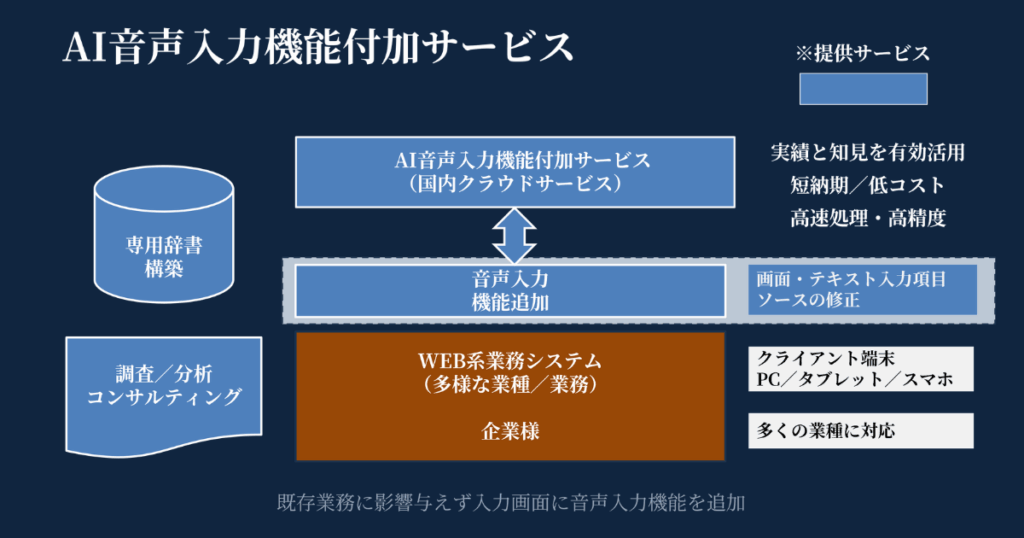 AI音声入力機能付加サービス

※提供サービス

AI音声入力機能付加サービス
（国内クラウドサービス）

実績と知見を有効活用
短納期／低コスト
高速処理・高精度

専用辞書
構築

音声入力
機能追加

画面・テキスト入力項目
ソースの修正

調査／分析
コンサルティング

WEB系業務システム
（多様な業種／業務）

企業様

クライアント端末
PC／タブレット／スマホ

多くの業種に対応

既存業務に影響与えず入力画面に音声入力機能を追加